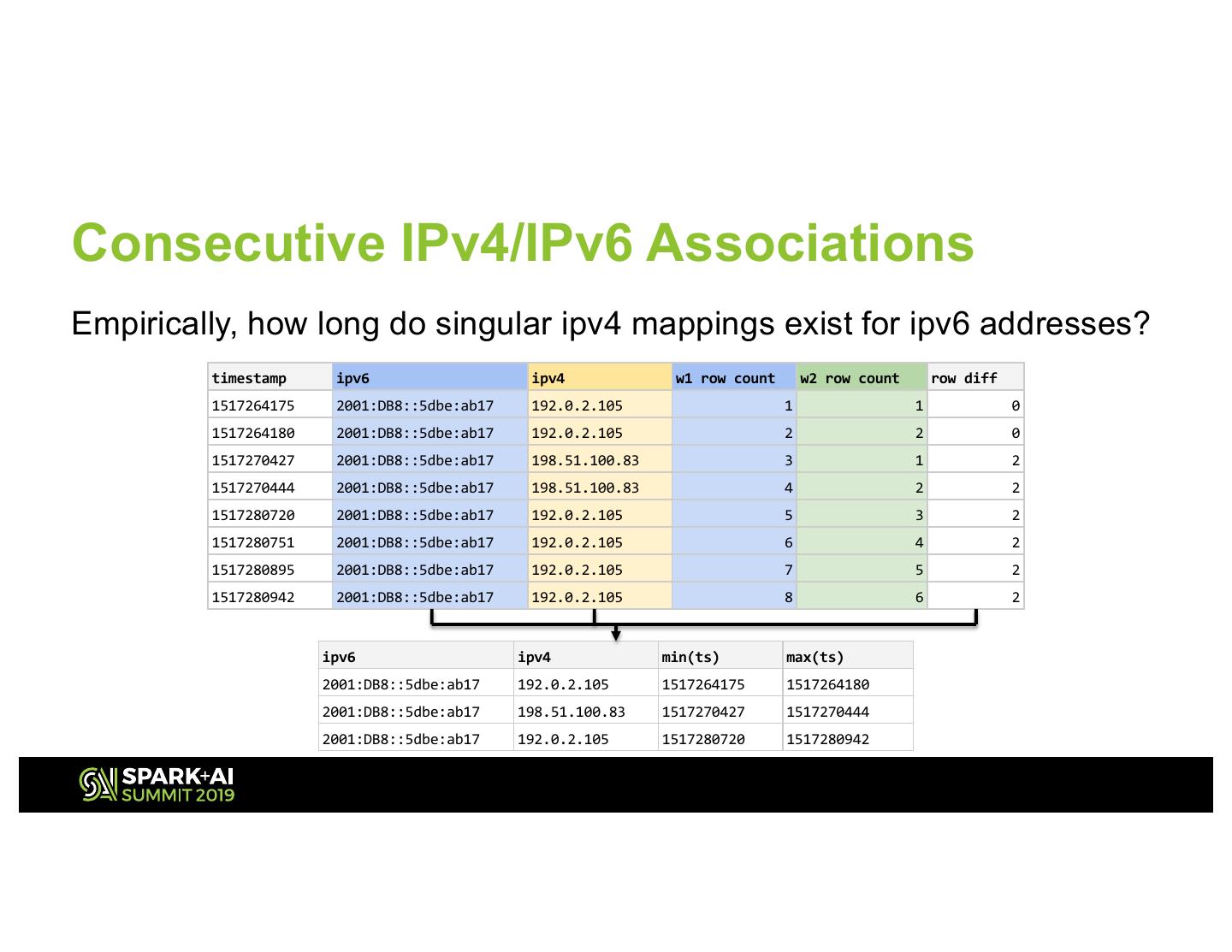 Consecutive IPv4/IPv6 Associations

Empirically, how long do singular ipv4 mappings exist for ipv6 addresses?

| timestamp | ipv6 | ipv4 | w1 row count | w2 row count | row diff |
|---|---|---|---|---|---|
| 1517264175 | 2001:DB8::5dbe:ab17 | 192.0.2.105 | 1 | 1 | 0 |
| 1517264180 | 2001:DB8::5dbe:ab17 | 192.0.2.105 | 2 | 2 | 0 |
| 1517270427 | 2001:DB8::5dbe:ab17 | 198.51.100.83 | 3 | 1 | 2 |
| 1517270444 | 2001:DB8::5dbe:ab17 | 198.51.100.83 | 4 | 2 | 2 |
| 1517280720 | 2001:DB8::5dbe:ab17 | 192.0.2.105 | 5 | 3 | 2 |
| 1517280751 | 2001:DB8::5dbe:ab17 | 192.0.2.105 | 6 | 4 | 2 |
| 1517280895 | 2001:DB8::5dbe:ab17 | 192.0.2.105 | 7 | 5 | 2 |
| 1517280942 | 2001:DB8::5dbe:ab17 | 192.0.2.105 | 8 | 6 | 2 |

| ipv6 | ipv4 | min(ts) | max(ts) |
|---|---|---|---|
| 2001:DB8::5dbe:ab17 | 192.0.2.105 | 1517264175 | 1517264180 |
| 2001:DB8::5dbe:ab17 | 198.51.100.83 | 1517270427 | 1517270444 |
| 2001:DB8::5dbe:ab17 | 192.0.2.105 | 1517280720 | 1517280942 |

SPARK+AI SUMMIT 2019